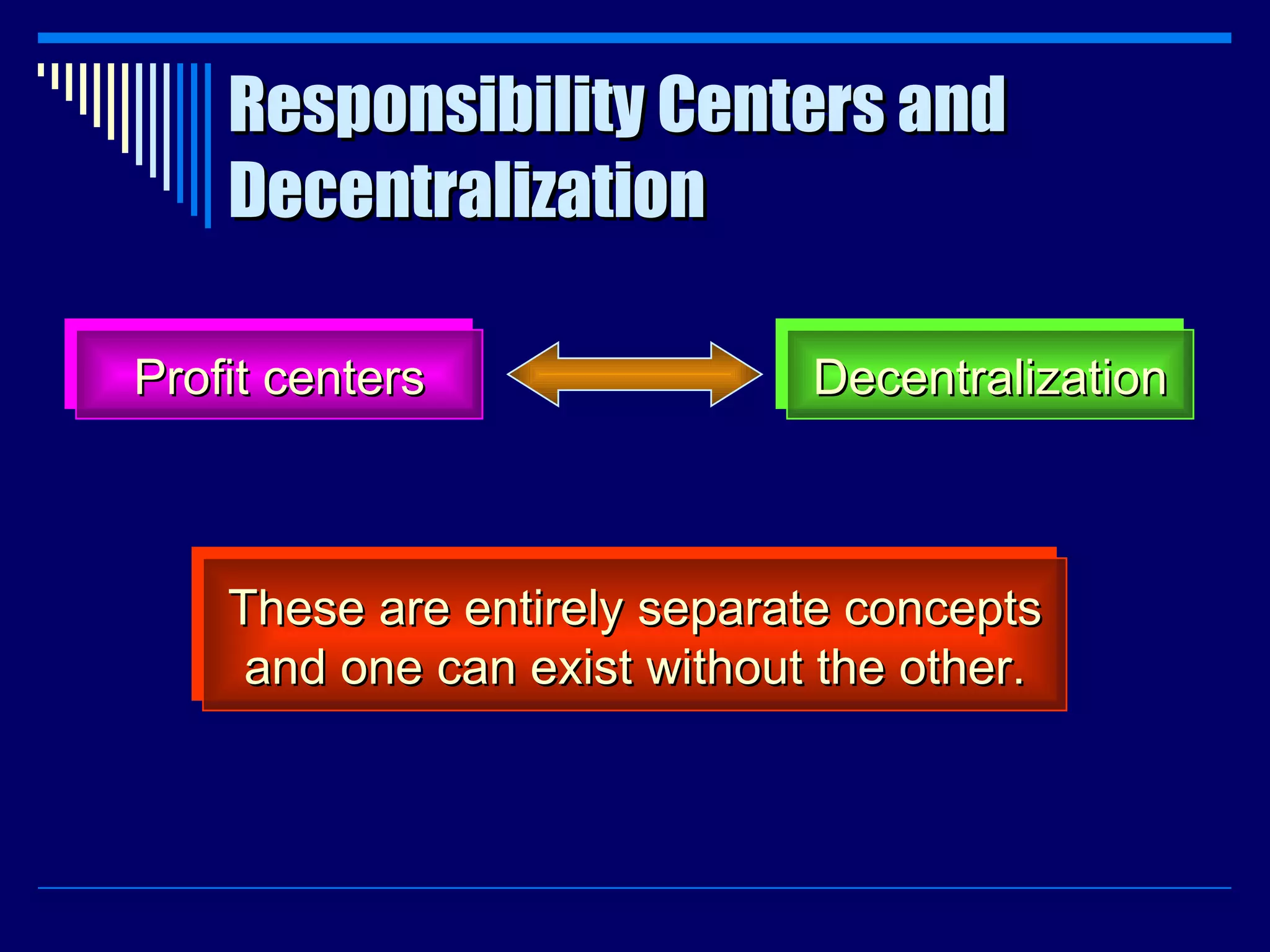 Responsibility Centers and Decentralization

Profit centers

Decentralization

These are entirely separate concepts and one can exist without the other.